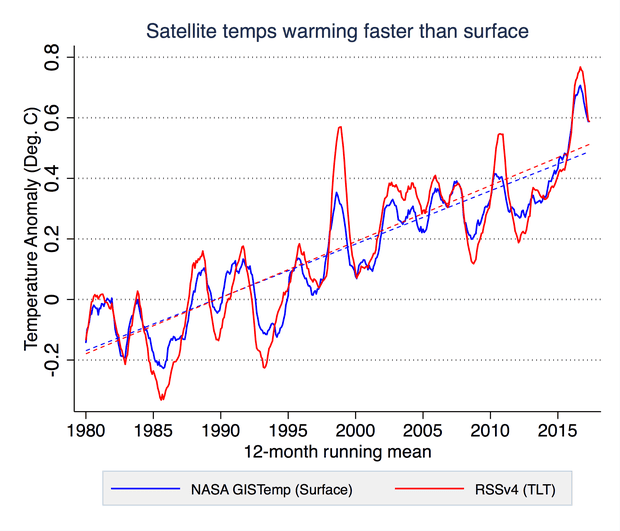 Satellite temps warming faster than surface

Temperature Anomaly (Deg. C)

0.8
0.6
0.4
0.2
0
-0.2

1980
1985
1990
1995
2000
2005
2010
2015

12-month running mean

NASA GISTemp (Surface)
RSSv4 (TLT)